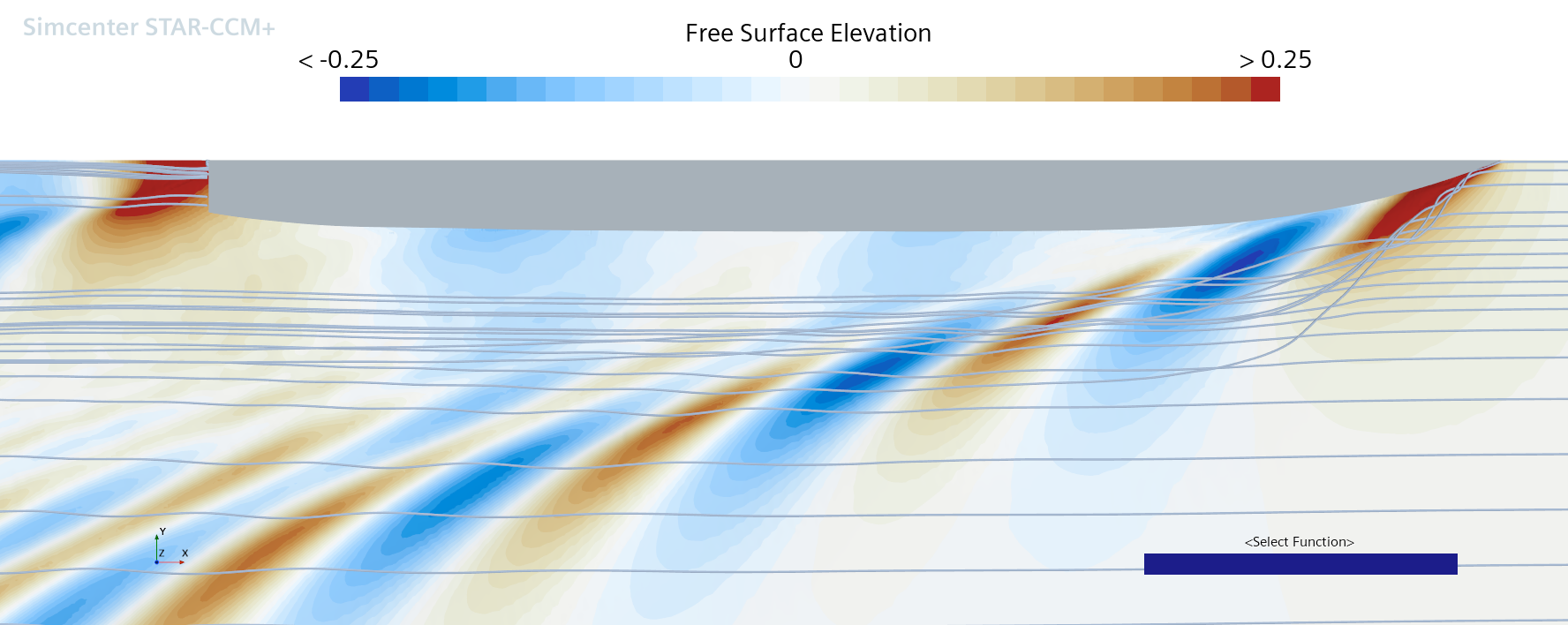 Simcenter STAR-CCM+

Free Surface Elevation

< -0.25

0

> 0.25

Y

Z

X

<Select Function>